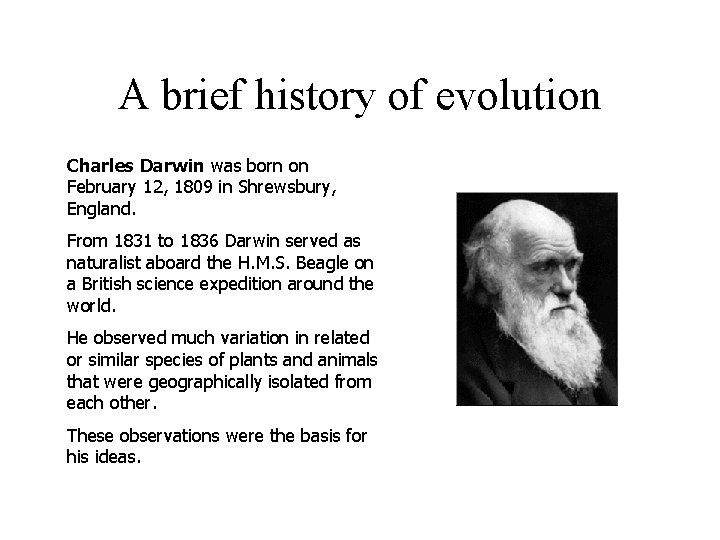 A brief history of evolution

Charles Darwin was born on February 12, 1809 in Shrewsbury, England.

From 1831 to 1836 Darwin served as naturalist aboard the H.M.S. Beagle on a British science expedition around the world.

He observed much variation in related or similar species of plants and animals that were geographically isolated from each other.

These observations were the basis for his ideas.